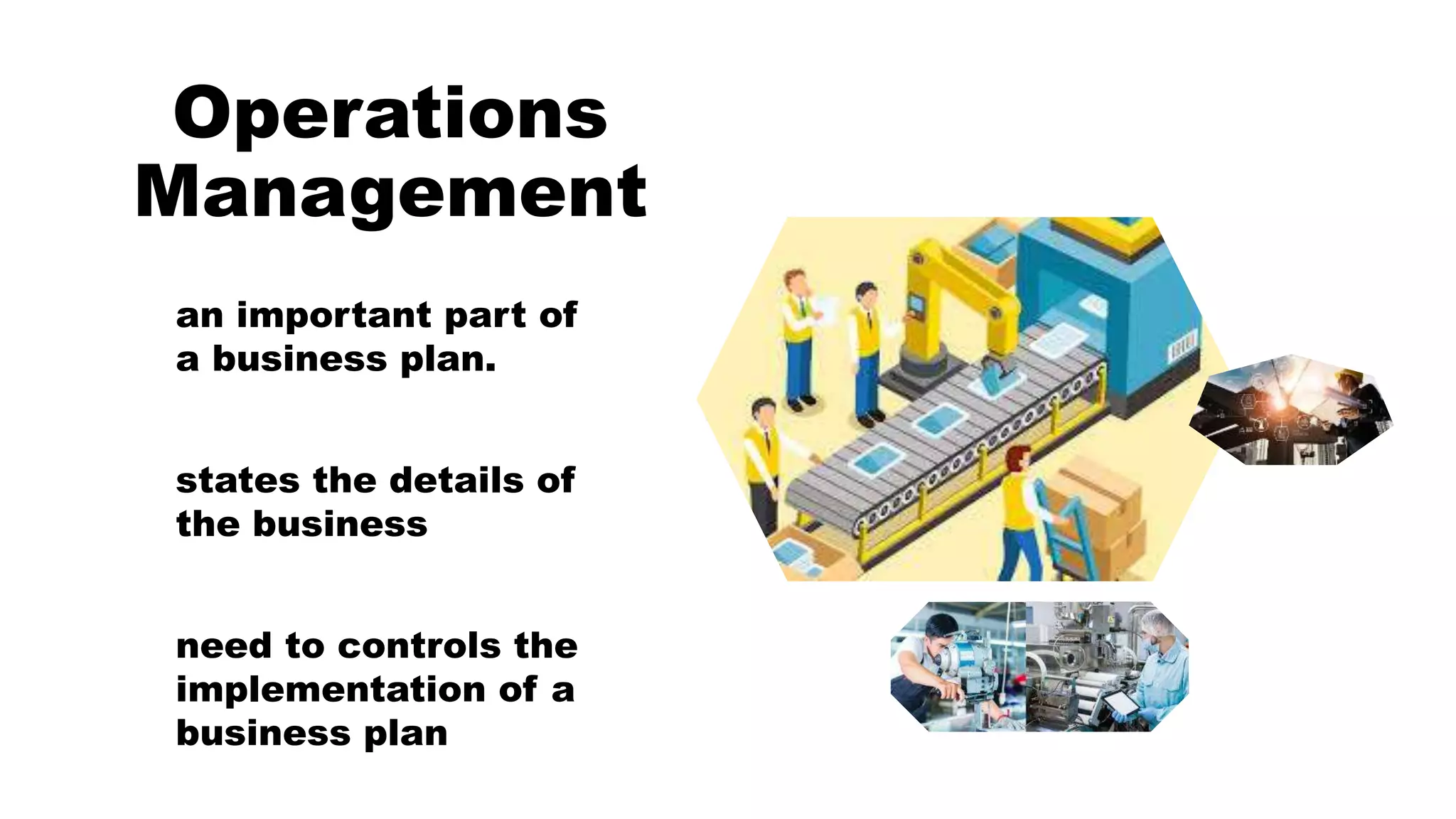 Operations Management

an important part of a business plan.

states the details of the business

need to controls the implementation of a business plan